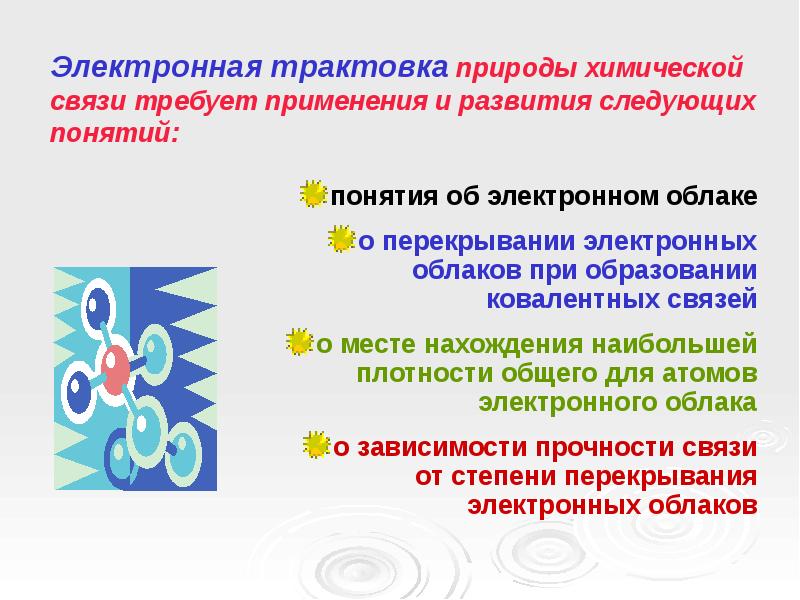 Электронная трактовка природы химической связи требует применения и развития следующих понятий:

понятия об электронном облаке

о перекрывании электронных облаков при образовании ковалентных связей

о месте нахождения наибольшей плотности общего для атомов электронного облака

о зависимости прочности связи от степени перекрывания электронных облаков